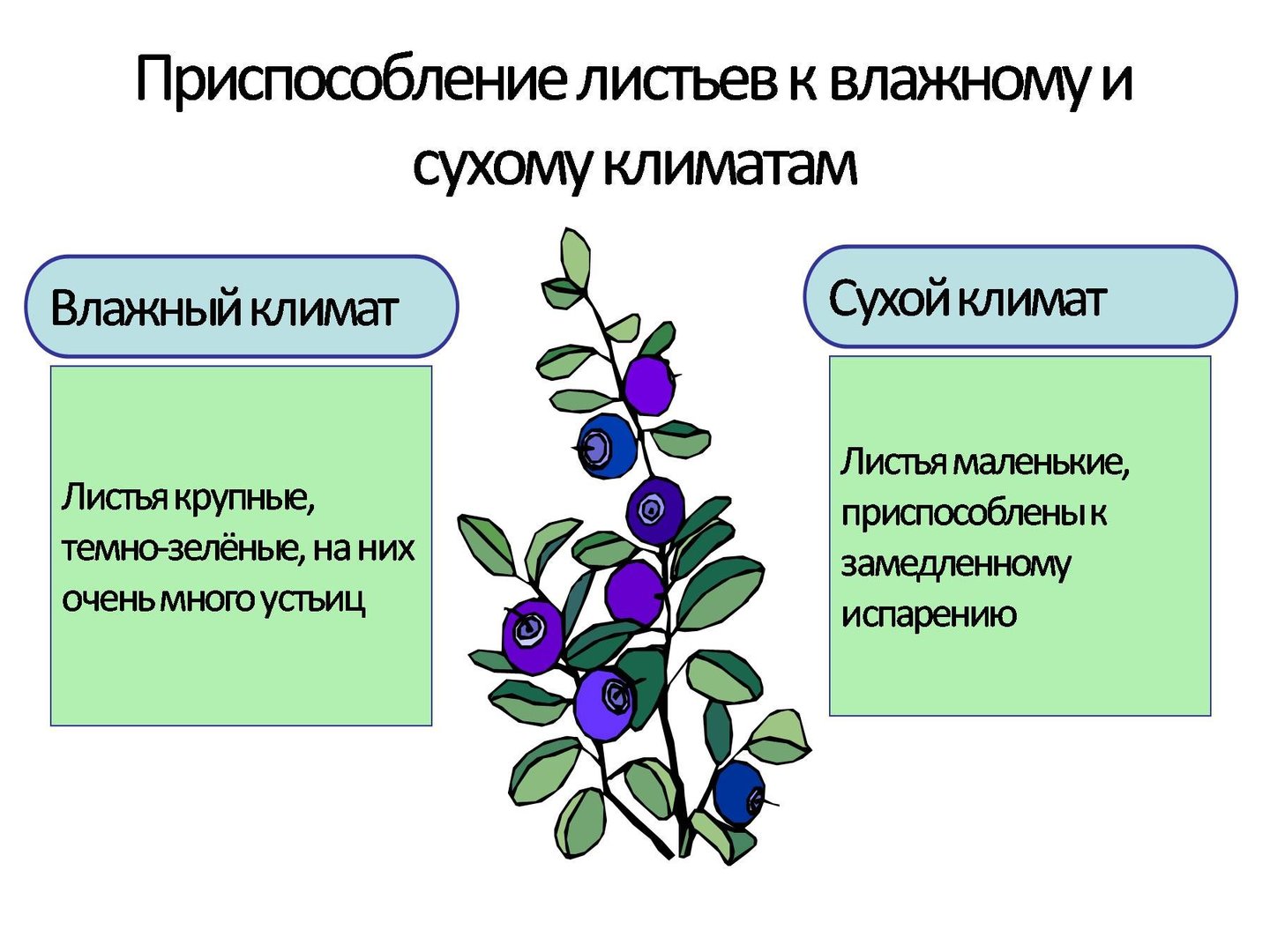 Приспособление листьев к влажному и сухому климатам

Влажный климат

Листья крупные, темно-зелёные, на них очень много устьиц

Сухой климат

Листья маленькие, приспособлены к замедленному испарению